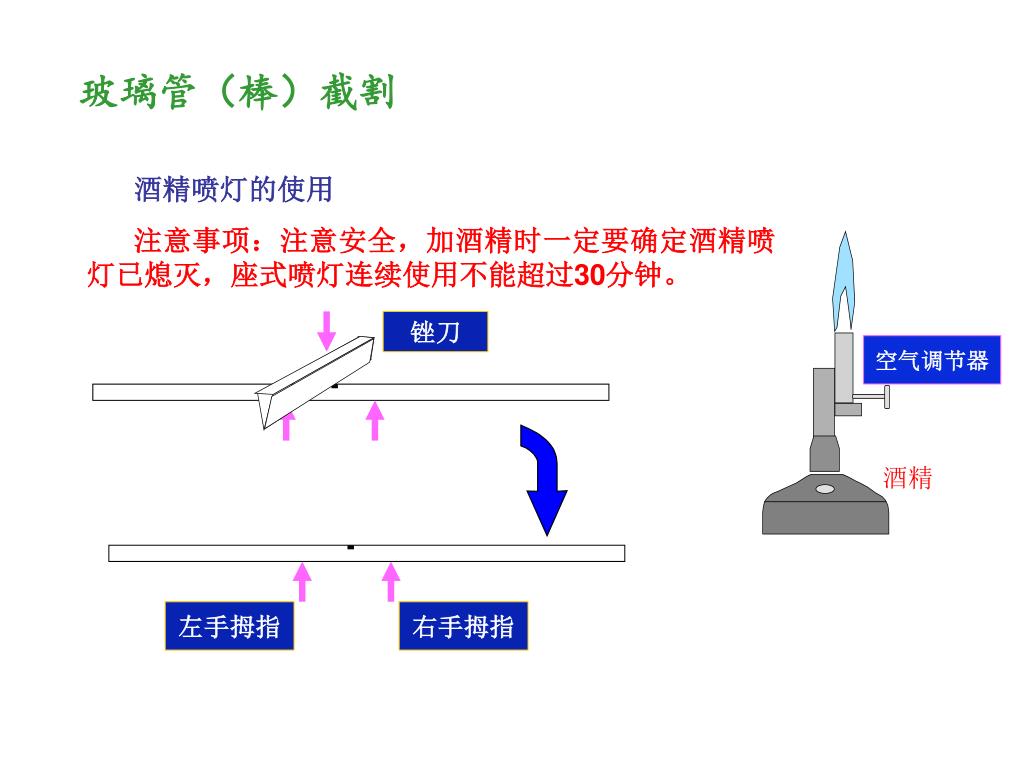 玻璃管（棒）截割

酒精喷灯的使用

注意事项：注意安全，加酒精时一定要确定酒精喷灯已熄灭，座式喷灯连续使用不能超过30分钟。

锉刀

空气调节器

酒精

左手拇指

右手拇指